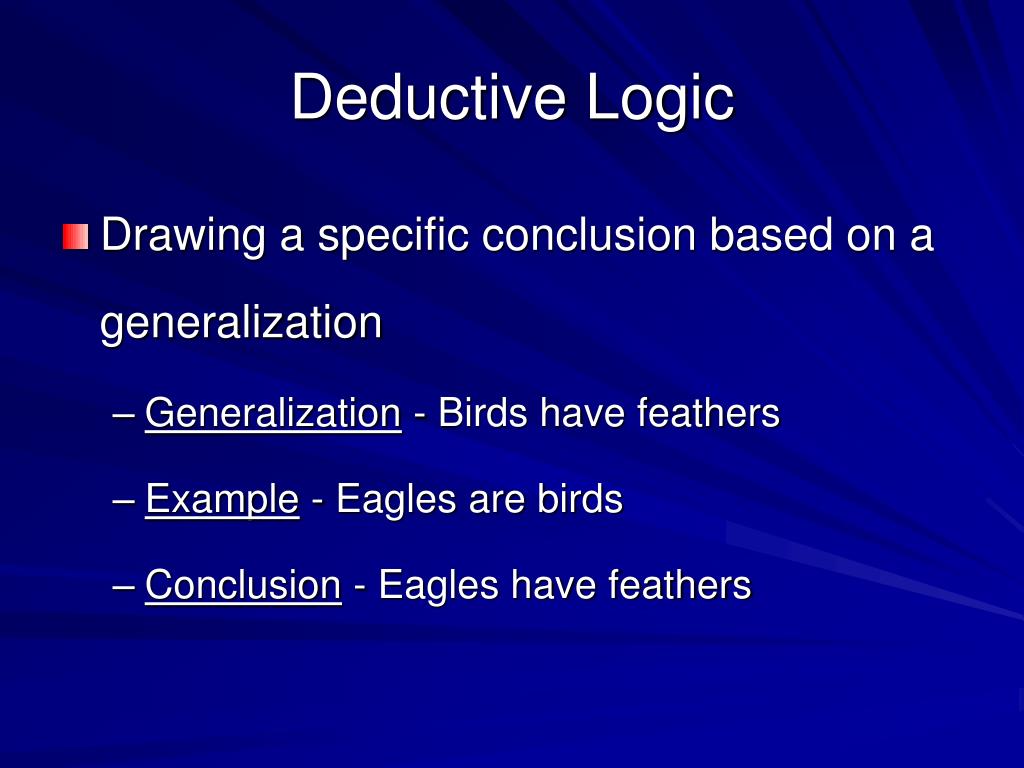 Deductive Logic

Drawing a specific conclusion based on a generalization

– Generalization - Birds have feathers

– Example - Eagles are birds

– Conclusion - Eagles have feathers